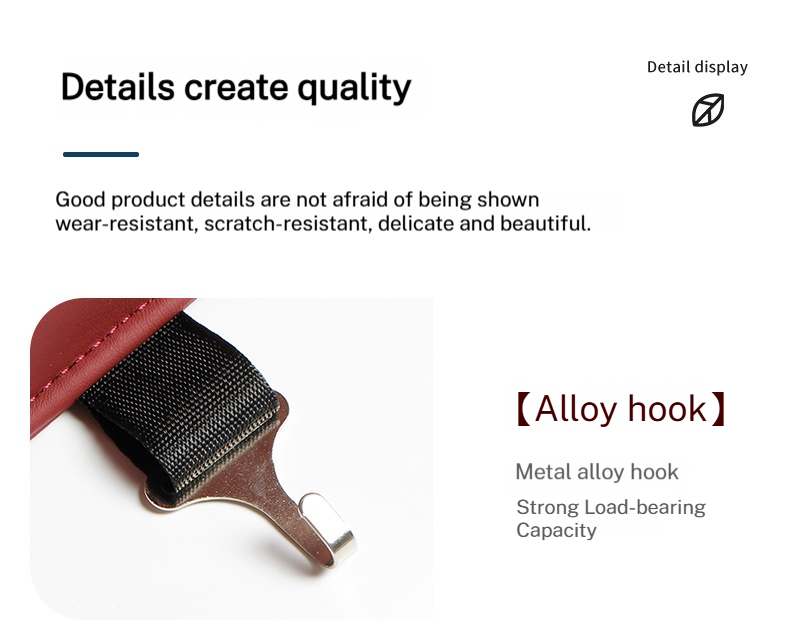 Details create quality

Detail display

Good product details are not afraid of being shown wear-resistant, scratch-resistant, delicate and beautiful.

【Alloy hook】

Metal alloy hook

Strong Load-bearing Capacity